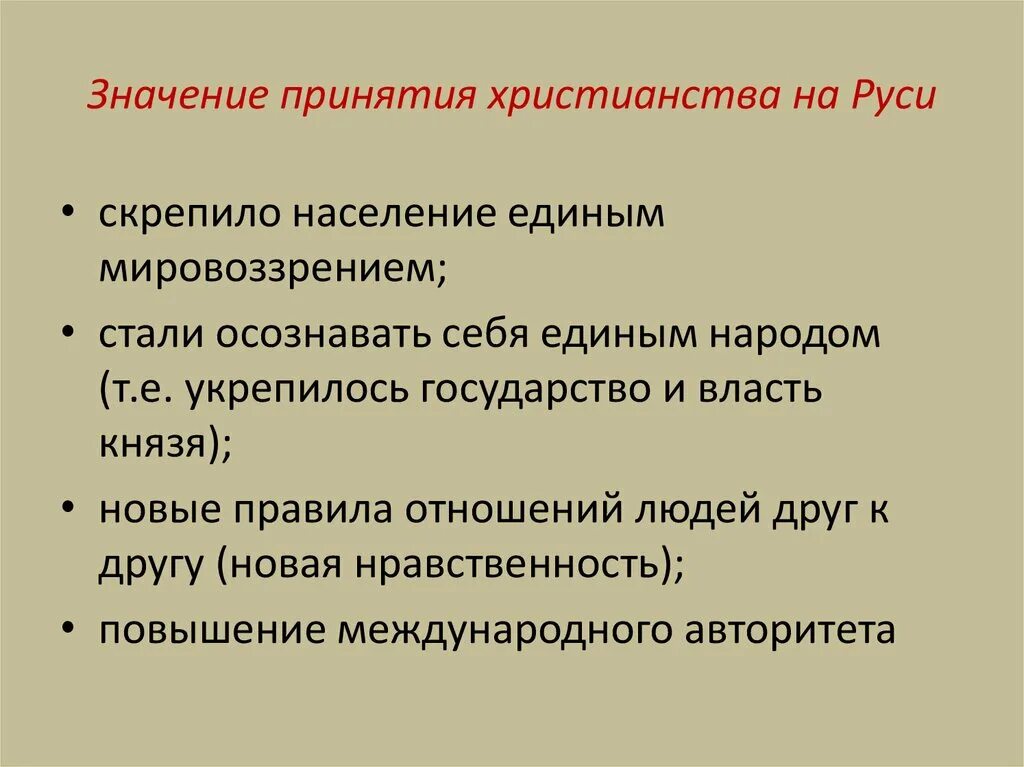 Значение принятия христианства на Руси

• скрепило население единым мировоззрением;
• стали осознавать себя единым народом (т.е. укрепилось государство и власть князя);
• новые правила отношений людей друг к другу (новая нравственность);
• повышение международного авторитета